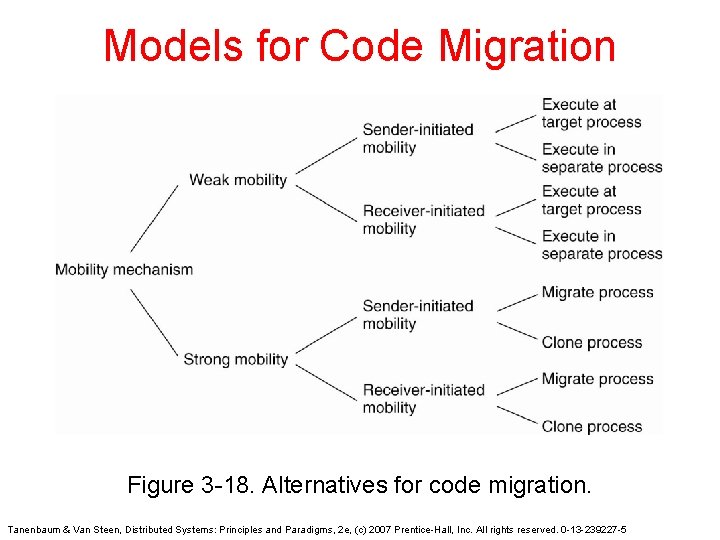 Models for Code Migration

Mobility mechanism

Weak mobility

Strong mobility

Sender-initiated mobility

Receiver-initiated mobility

Sender-initiated mobility

Receiver-initiated mobility

Execute at target process

Execute in separate process

Execute at target process

Execute in separate process

Migrate process

Clone process

Migrate process

Clone process

Figure 3-18. Alternatives for code migration.

Tanenbaum & Van Steen, Distributed Systems: Principles and Paradigms, 2e, (c) 2007 Prentice-Hall, Inc. All rights reserved. 0-13-239227-5